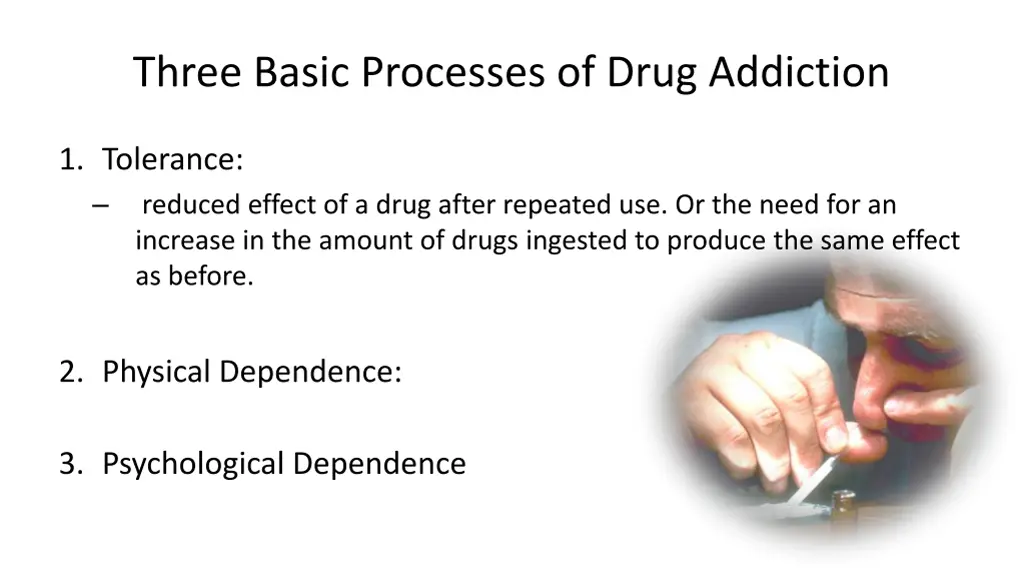 Three Basic Processes of Drug Addiction

1. Tolerance:
– reduced effect of a drug after repeated use. Or the need for an increase in the amount of drugs ingested to produce the same effect as before.

2. Physical Dependence:

3. Psychological Dependence